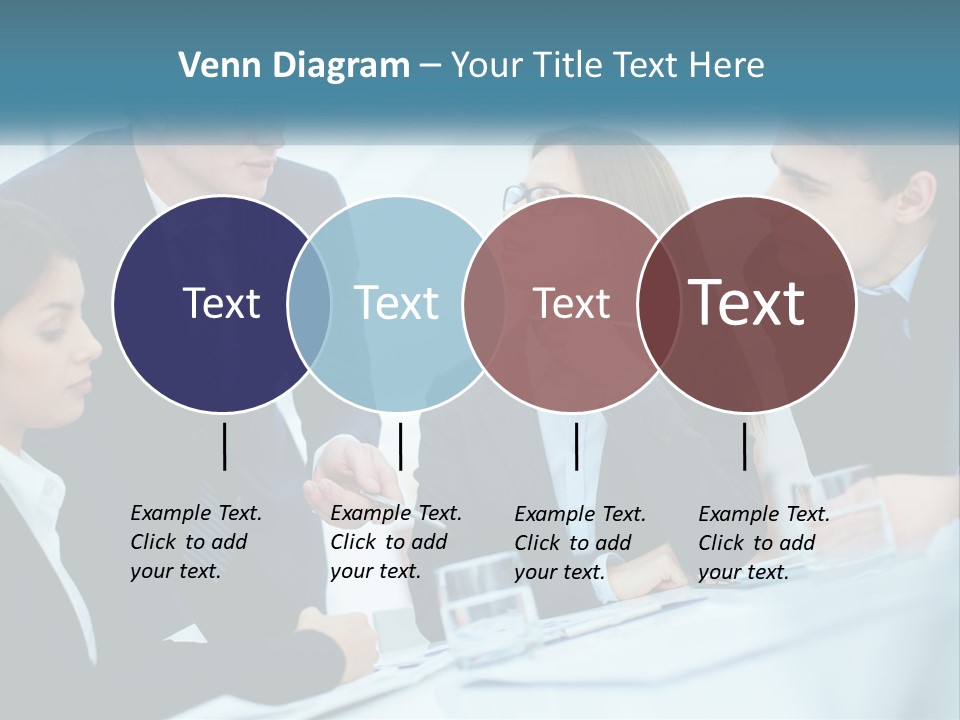 Venn Diagram – Your Title Text Here

Text

Text

Text

Text

Example Text. Click to add your text.

Example Text. Click to add your text.

Example Text. Click to add your text.

Example Text. Click to add your text.